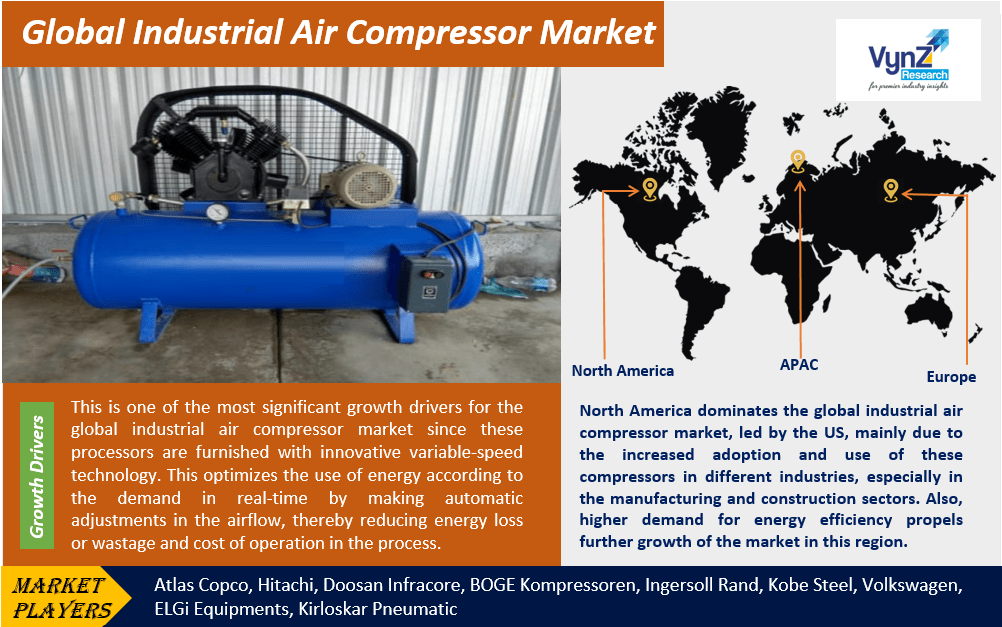 Global Industrial Air Compressor Market

VynZ Research
for premier industry insights

North America

APAC

Europe

Growth Drivers

This is one of the most significant growth drivers for the global industrial air compressor market since these processors are furnished with innovative variable-speed technology. This optimizes the use of energy according to the demand in real-time by making automatic adjustments in the airflow, thereby reducing energy loss or wastage and cost of operation in the process.

North America dominates the global industrial air compressor market, led by the US, mainly due to the increased adoption and use of these compressors in different industries, especially in the manufacturing and construction sectors. Also, higher demand for energy efficiency propels further growth of the market in this region.

MARKET PLAYERS

Atlas Copco, Hitachi, Doosan Infracore, BOGE Kompressoren, Ingersoll Rand, Kobe Steel, Volkswagen, ELGi Equipments, Kirloskar Pneumatic